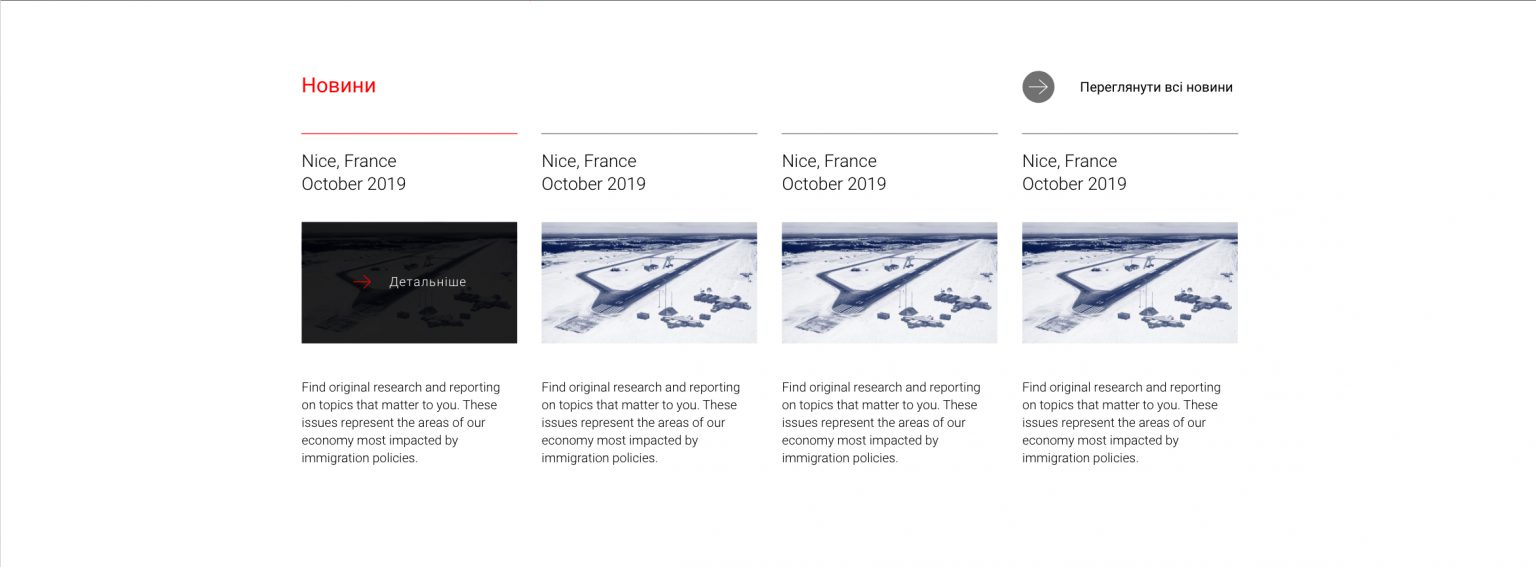 Новини

Переглянути всі новини

Nice, France
October 2019

Детальніше

Find original research and reporting on topics that matter to you. These issues represent the areas of our economy most impacted by immigration policies.

Nice, France
October 2019

Find original research and reporting on topics that matter to you. These issues represent the areas of our economy most impacted by immigration policies.

Nice, France
October 2019

Find original research and reporting on topics that matter to you. These issues represent the areas of our economy most impacted by immigration policies.

Nice, France
October 2019

Find original research and reporting on topics that matter to you. These issues represent the areas of our economy most impacted by immigration policies.